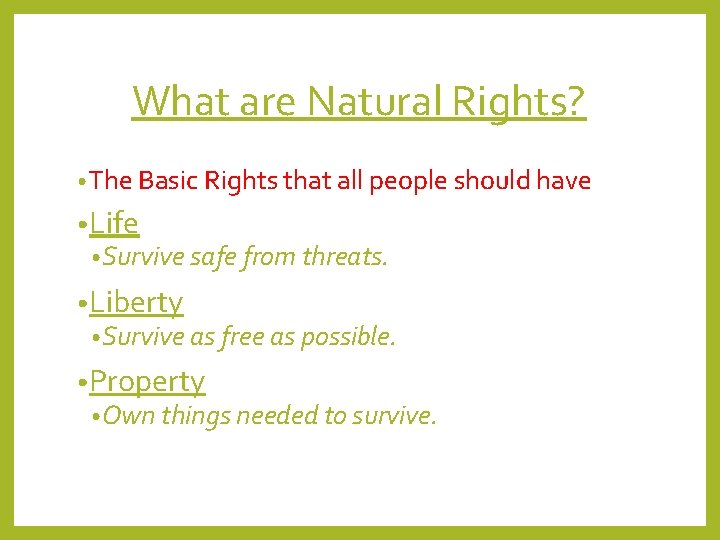 What are Natural Rights?

• The Basic Rights that all people should have

• Life

• Survive safe from threats.

• Liberty

• Survive as free as possible.

• Property

• Own things needed to survive.